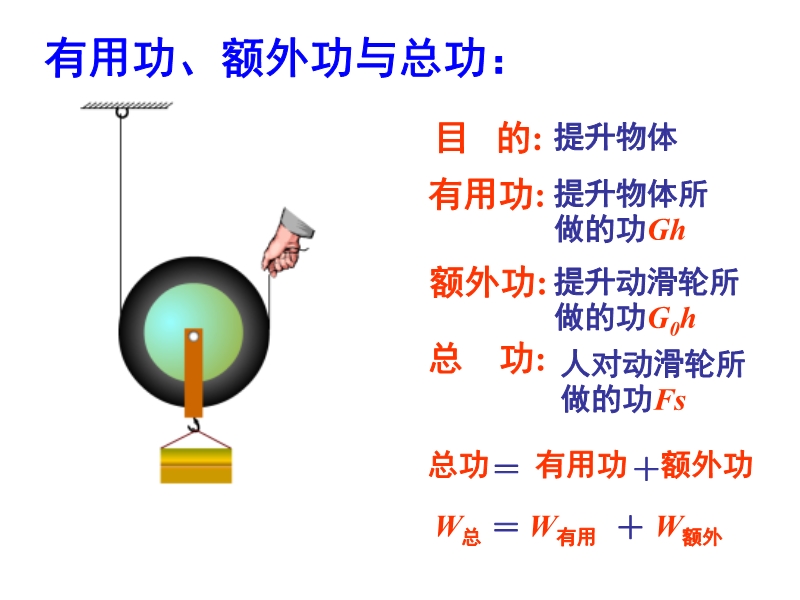 有用功、额外功与总功：

目　的: 提升物体

有用功: 提升物体所做的功$Gh$

额外功: 提升动滑轮所做的功$G_0h$

总　功: 人对动滑轮所做的功$Fs$

总功＝ 有用功＋额外功

$W_{总} = W_{有用} + W_{额外}$